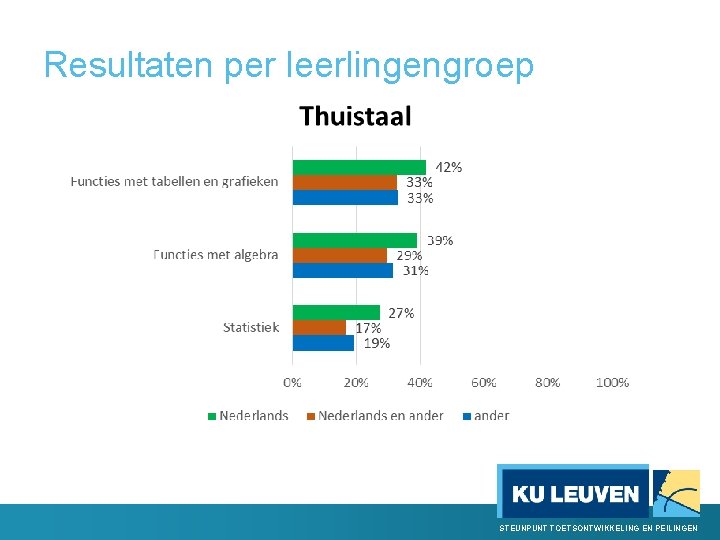 Resultaten per leerlingengroep

Thuistaal

Functies met tabellen en grafieken
42%
33%
33%

Functies met algebra
39%
29%
31%

Statistiek
27%
17%
19%

0% 20% 40% 60% 80% 100%

Nederlands
Nederlands en ander
ander

KU LEUVEN

STEUNPUNT TOETSONTWIKKELING EN PEILINGEN